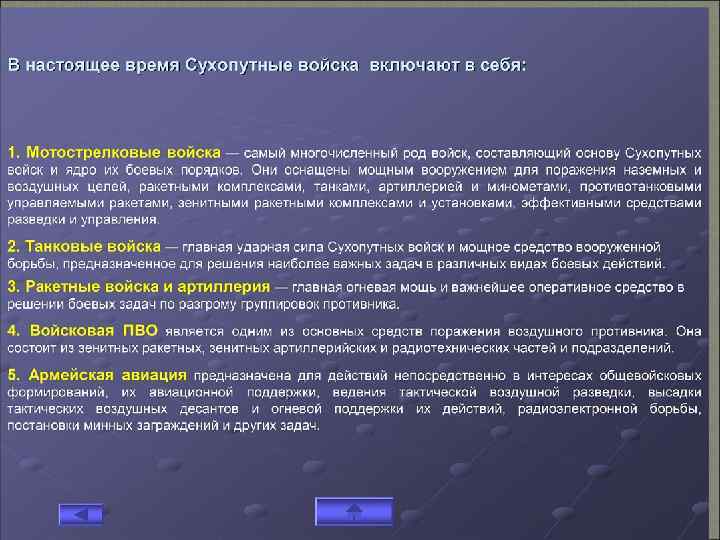 В настоящее время Сухопутные войска включают в себя:

1. Мотострелковые войска — самый многочисленный род войск, составляющий основу Сухопутных войск и ядро их боевых порядков. Они оснащены мощным вооружением для поражения наземных и воздушных целей, ракетными комплексами, танками, артиллерией и минометами, противотанковыми управляемыми ракетами, зенитными ракетными комплексами и установками, эффективными средствами разведки и управления.

2. Танковые войска — главная ударная сила Сухопутных войск и мощное средство вооруженной борьбы, предназначенное для решения наиболее важных задач в различных видах боевых действий.

3. Ракетные войска и артиллерия — главная огневая мощь и важнейшее оперативное средство в решении боевых задач по разгрому группировок противника.

4. Войсковая ПВО является одним из основных средств поражения воздушного противника. Она состоит из зенитных ракетных, зенитных артиллерийских и радиотехнических частей и подразделений.

5. Армейская авиация предназначена для действий непосредственно в интересах общевойсковых формирований, их авиационной поддержки, ведения тактической воздушной разведки, высадки тактических воздушных десантов и огневой поддержки их действий, радиоэлектронной борьбы, постановки минных заграждений и других задач.